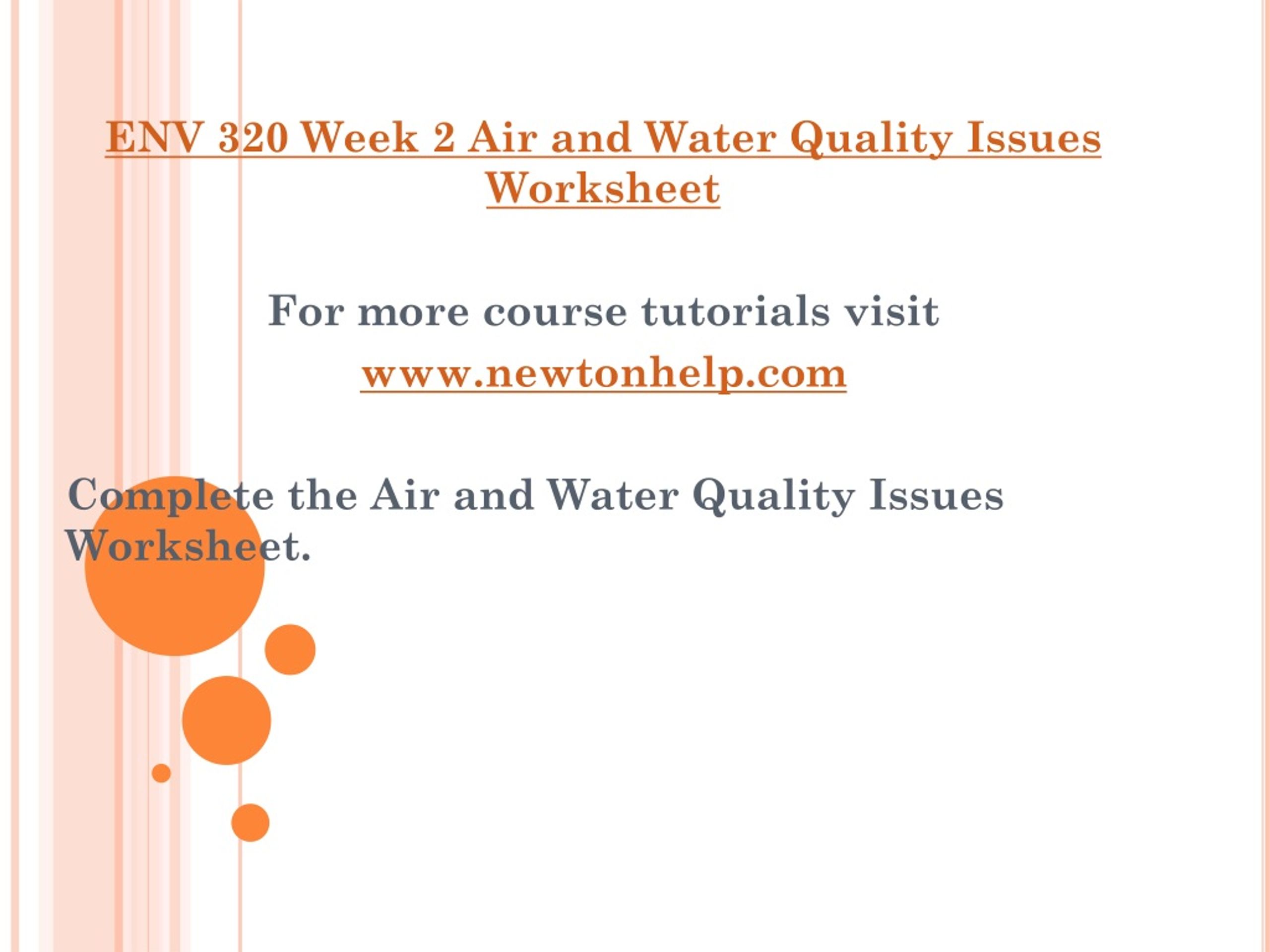 ENV 320 Week 2 Air and Water Quality Issues Worksheet

For more course tutorials visit
www.newtonhelp.com

Complete the Air and Water Quality Issues Worksheet.